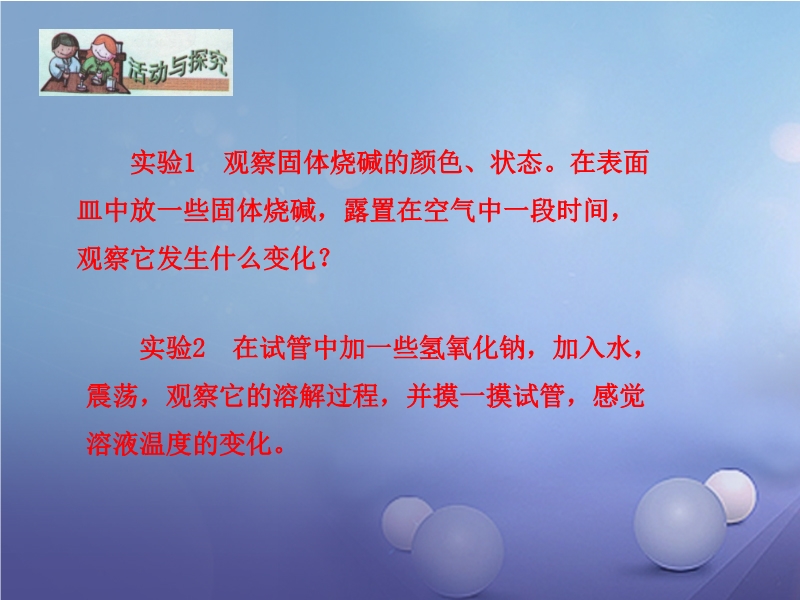 活动与探究

实验1　观察固体烧碱的颜色、状态。在表面皿中放一些固体烧碱，露置在空气中一段时间，观察它发生什么变化？

实验2　在试管中加一些氢氧化钠，加入水，震荡，观察它的溶解过程，并摸一摸试管，感觉溶液温度的变化。